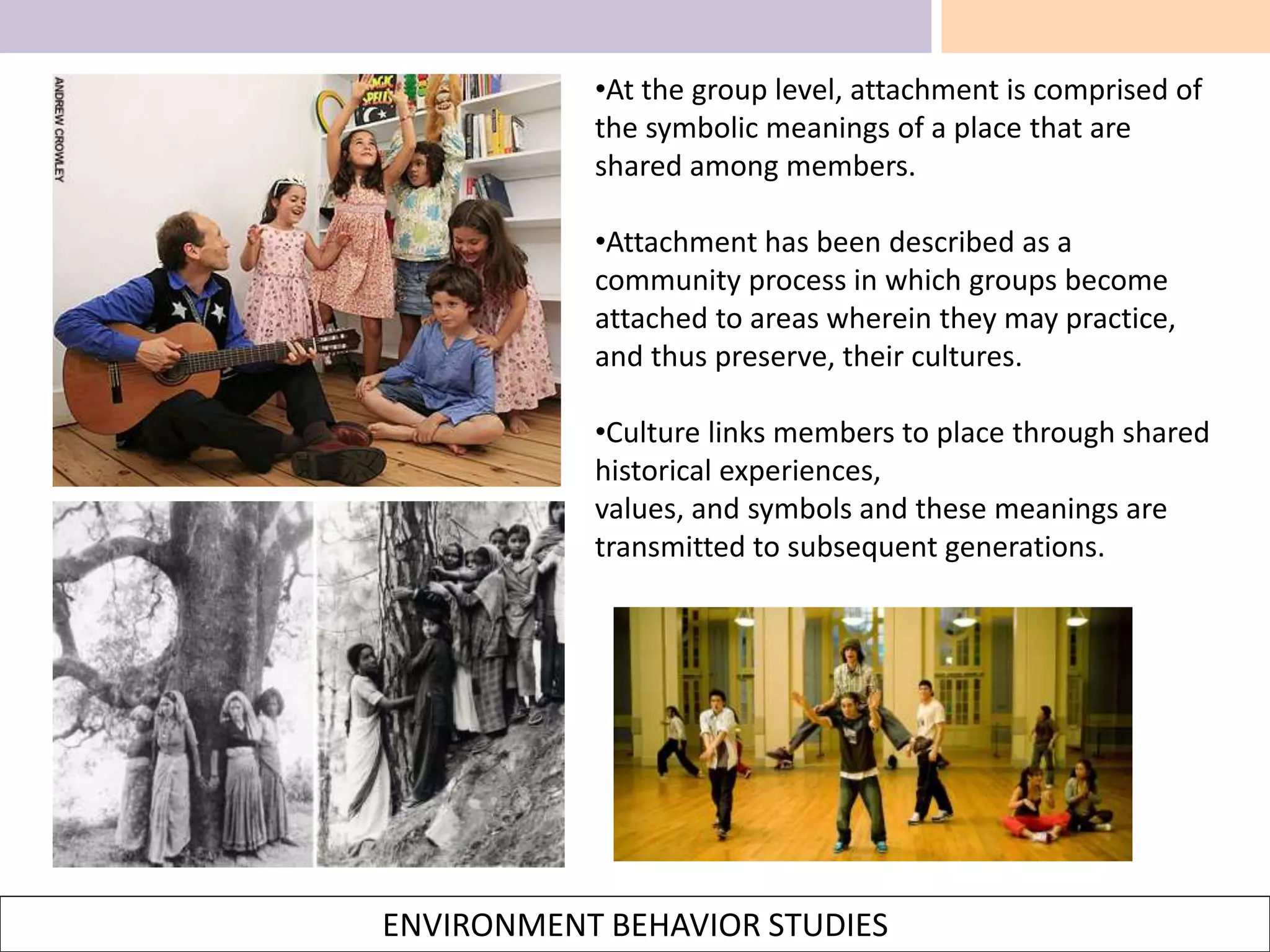 ANDREW CROWLEY

MAGIC SPELLS

•At the group level, attachment is comprised of the symbolic meanings of a place that are shared among members.

•Attachment has been described as a community process in which groups become attached to areas wherein they may practice, and thus preserve, their cultures.

•Culture links members to place through shared historical experiences,
values, and symbols and these meanings are transmitted to subsequent generations.

ENVIRONMENT BEHAVIOR STUDIES